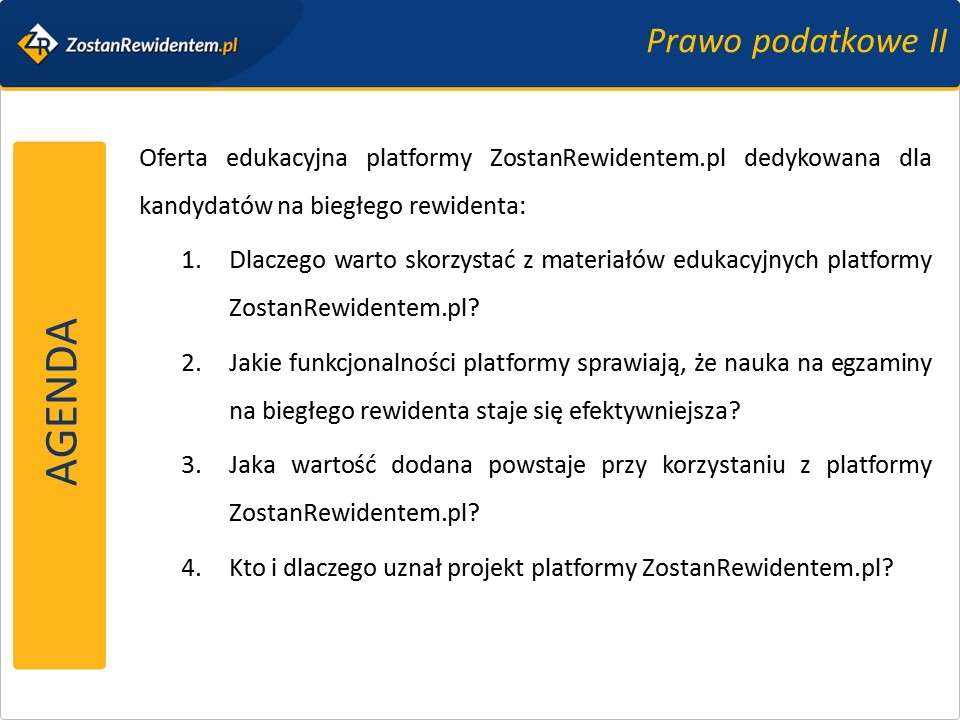 ZR ZostanRewidentem.pl

Prawo podatkowe II

AGENDA

Oferta edukacyjna platformy ZostanRewidentem.pl dedykowana dla kandydatów na biegłego rewidenta:

1. Dlaczego warto skorzystać z materiałów edukacyjnych platformy ZostanRewidentem.pl?
2. Jakie funkcjonalności platformy sprawiają, że nauka na egzaminy na biegłego rewidenta staje się efektywniejsza?
3. Jaka wartość dodana powstaje przy korzystaniu z platformy ZostanRewidentem.pl?
4. Kto i dlaczego uznał projekt platformy ZostanRewidentem.pl?